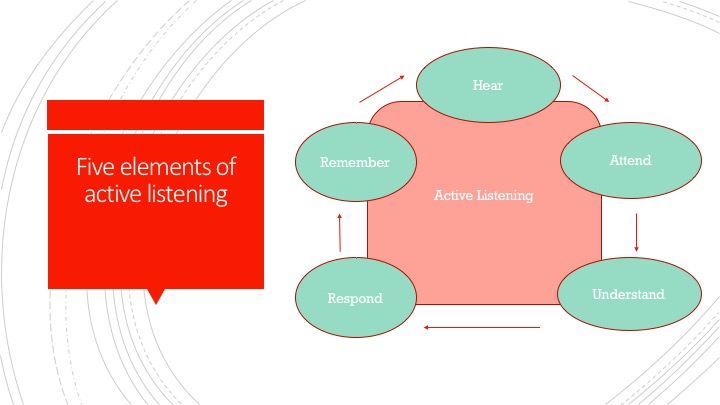 Five elements of active listening

Hear

Attend

Understand

Respond

Remember

Active Listening